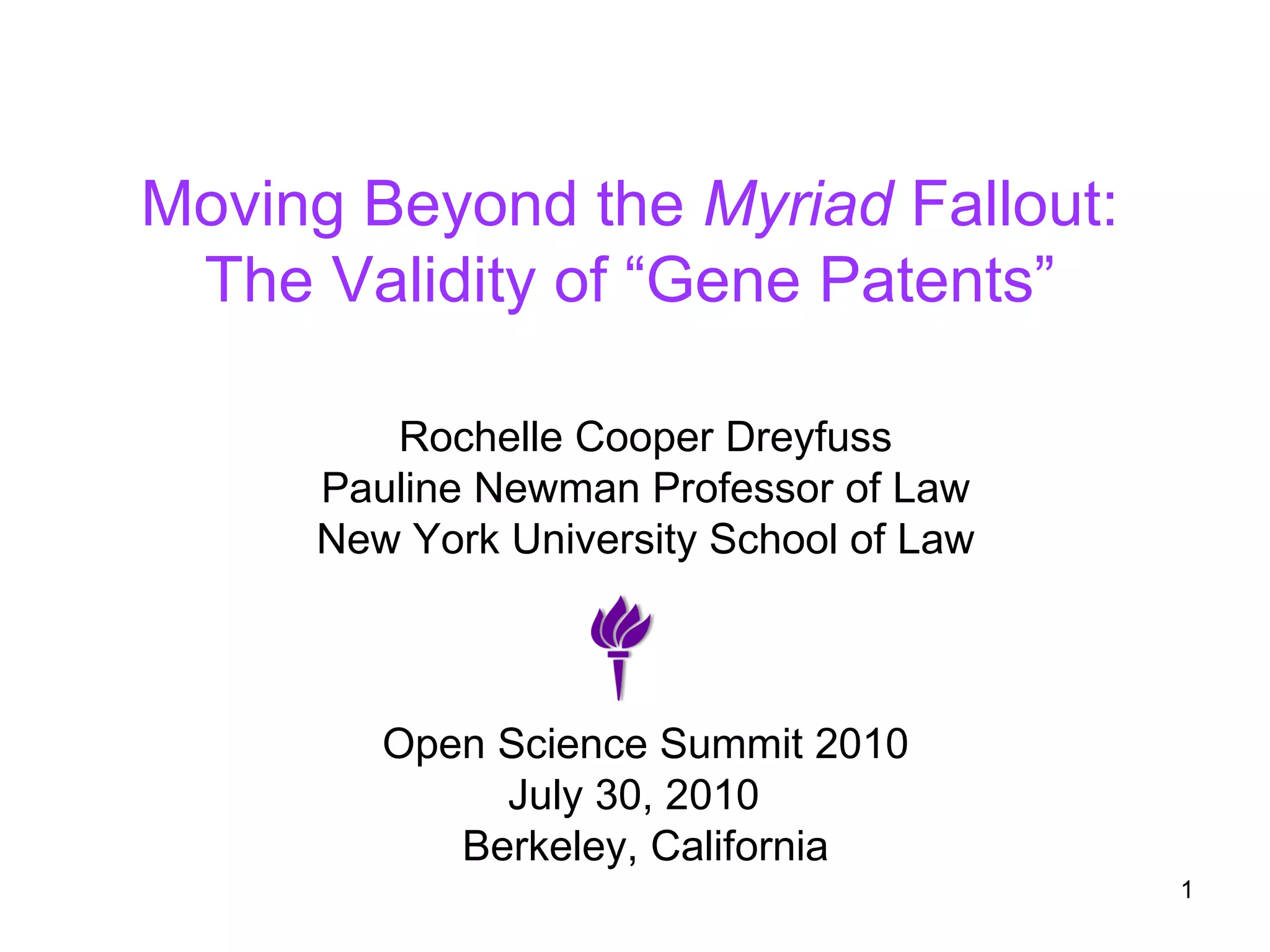 Moving Beyond the Myriad Fallout:
The Validity of “Gene Patents”

Rochelle Cooper Dreyfuss
Pauline Newman Professor of Law
New York University School of Law

Open Science Summit 2010
July 30, 2010
Berkeley, California

1